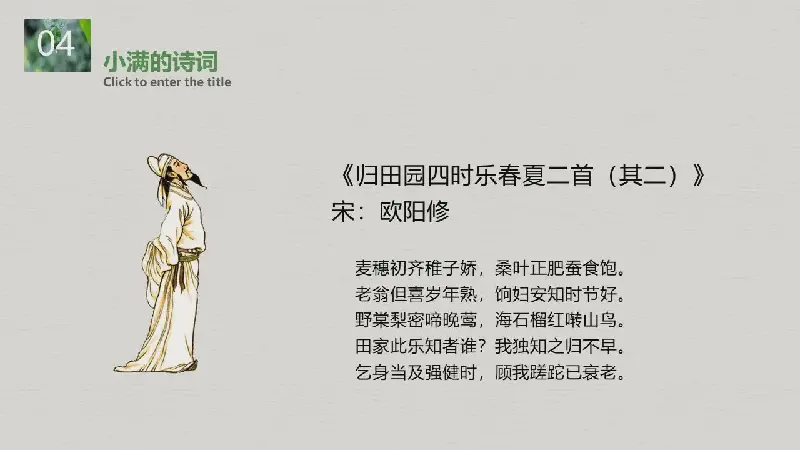 04

小满的诗词

Click to enter the title

《归田园四时乐春夏二首（其二）》

宋：欧阳修

麦穗初齐稚子娇，桑叶正肥蚕食饱。
老翁但喜岁年熟，饷妇安知时节好。
野棠梨密啼晚莺，海石榴红啭山鸟。
田家此乐知者谁？我独知之归不早。
乞身当及强健时，顾我蹉跎已衰老。